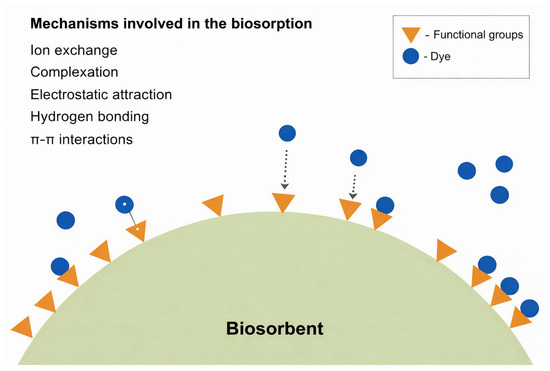 Mechanisms involved in the biosorption

Ion exchange

Complexation

Electrostatic attraction

Hydrogen bonding

π-π interactions

- Functional groups

- Dye

Biosorbent